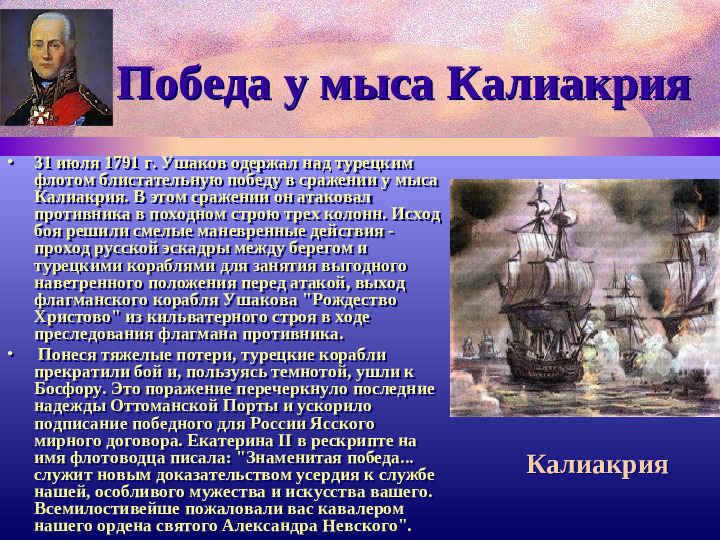 Победа у мыса Калиакрия

• 31 июля 1791 г. Ушаков одержал над турецким флотом блистательную победу в сражении у мыса Калиакрия. В этом сражении он атаковал противника в походном строю трех колонн. Исход боя решили смелые маневренные действия - проход русской эскадры между берегом и турецкими кораблями для занятия выгодного наветренного положения перед атакой, выход флагманского корабля Ушакова "Рождество Христово" из кильватерного строя в ходе преследования флагмана противника.

• Понеся тяжелые потери, турецкие корабли прекратили бой и, пользуясь темнотой, ушли к Босфору. Это поражение перечеркнуло последние надежды Оттоманской Порты и ускорило подписание победного для России Ясского мирного договора. Екатерина II в рескрипте на имя флотоводца писала: "Знаменитая победа... служит новым доказательством усердия к службе нашей, особливого мужества и искусства вашего. Всемилостивейше пожаловали вас кавалером нашего ордена святого Александра Невского".

Калиакрия